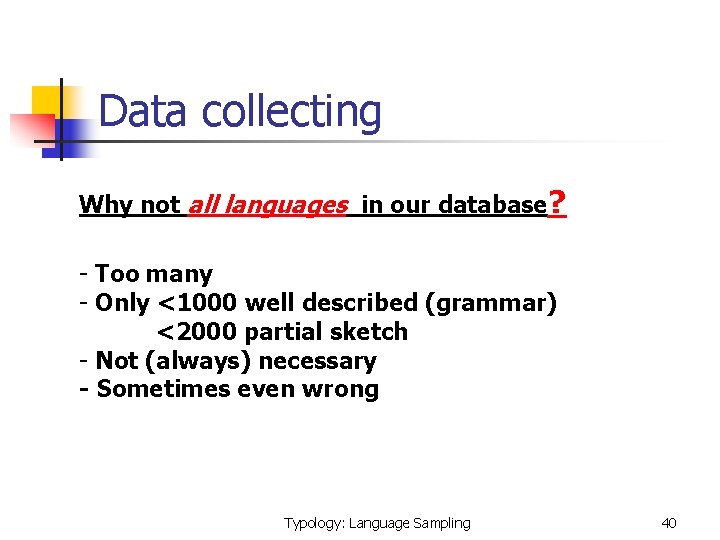 Data collecting

Why not all languages in our database?

- Too many
- Only <1000 well described (grammar)
<2000 partial sketch
- Not (always) necessary
- Sometimes even wrong

Typology: Language Sampling

40